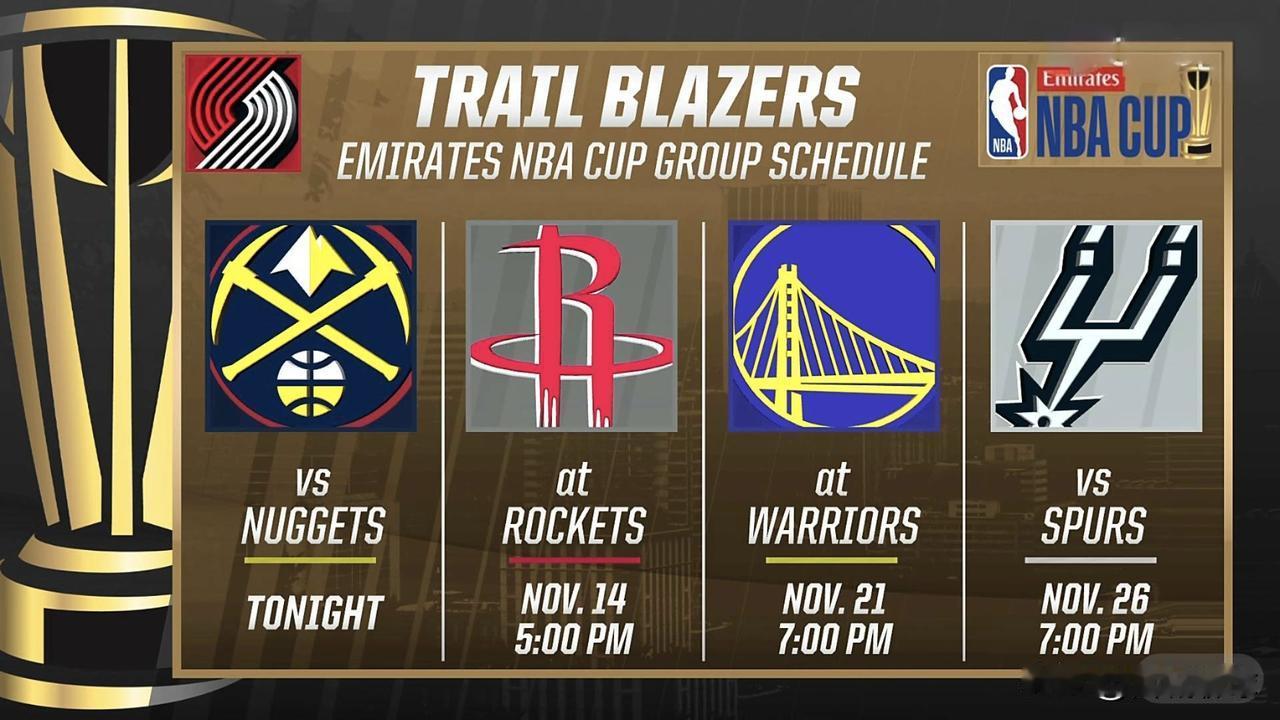 TRAIL BLAZERS
EMIRATES NBA CUP GROUP SCHEDULE

NBA Emirates NBA CUP

vs
NUGGETS
TONIGHT

at
ROCKETS
NOV. 14
5:00 PM

at
WARRIORS
NOV. 21
7:00 PM

vs
SPURS
NOV. 26
7:00 PM